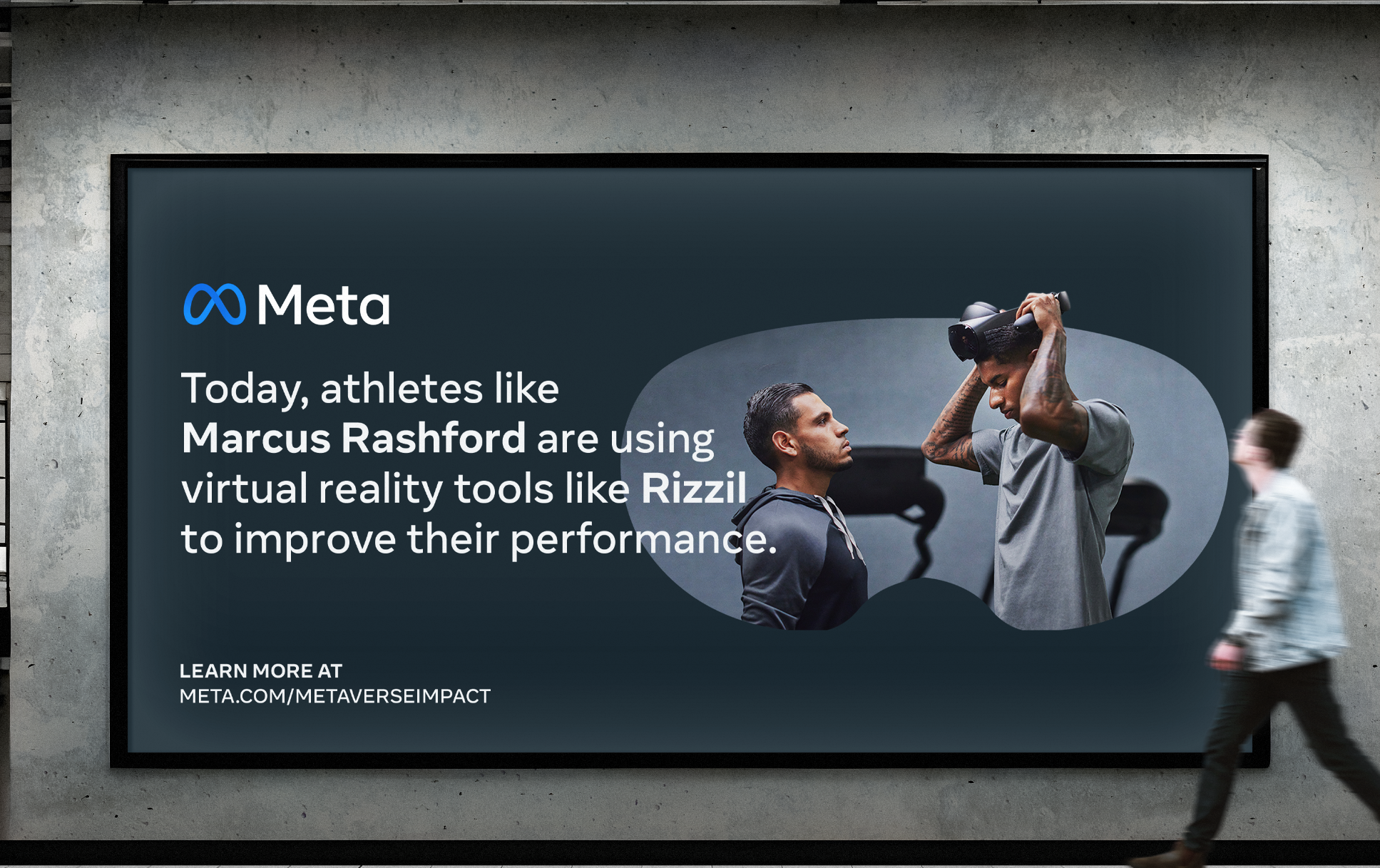 Meta

Today, athletes like Marcus Rashford are using virtual reality tools like Rizzil to improve their performance.

LEARN MORE AT
META.COM/METAVERSEIMPACT